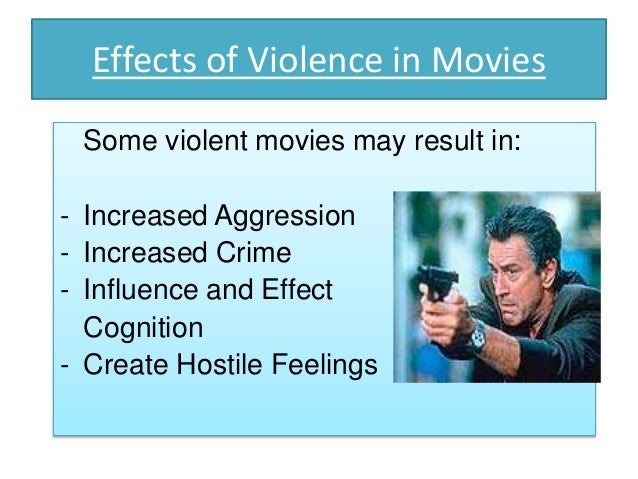 Effects of Violence in Movies

Some violent movies may result in:

- Increased Aggression
- Increased Crime
- Influence and Effect Cognition
- Create Hostile Feelings